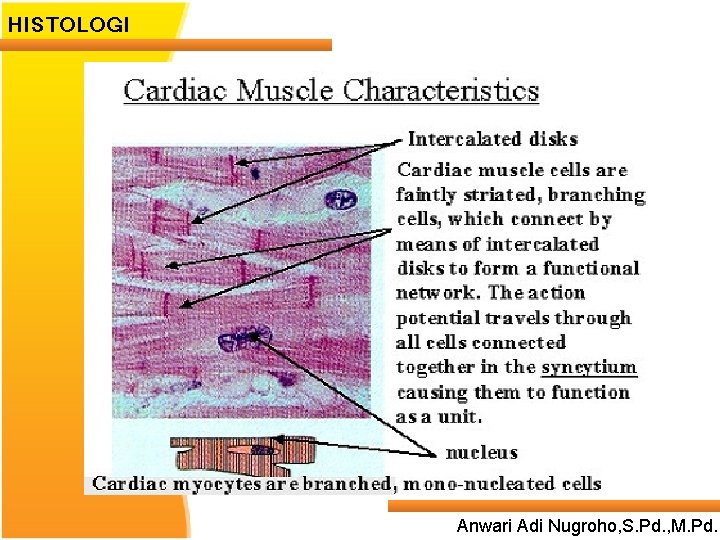 HISTOLOGI

Cardiac Muscle Characteristics

Intercalated disks

Cardiac muscle cells are faintly striated, branching cells, which connect by means of intercalated disks to form a functional network. The action potential travels through all cells connected together in the syncytium causing them to function as a unit.

nucleus

Cardiac myocytes are branched, mono-nucleated cells

Anwari Adi Nugroho,S.Pd.,M.Pd.